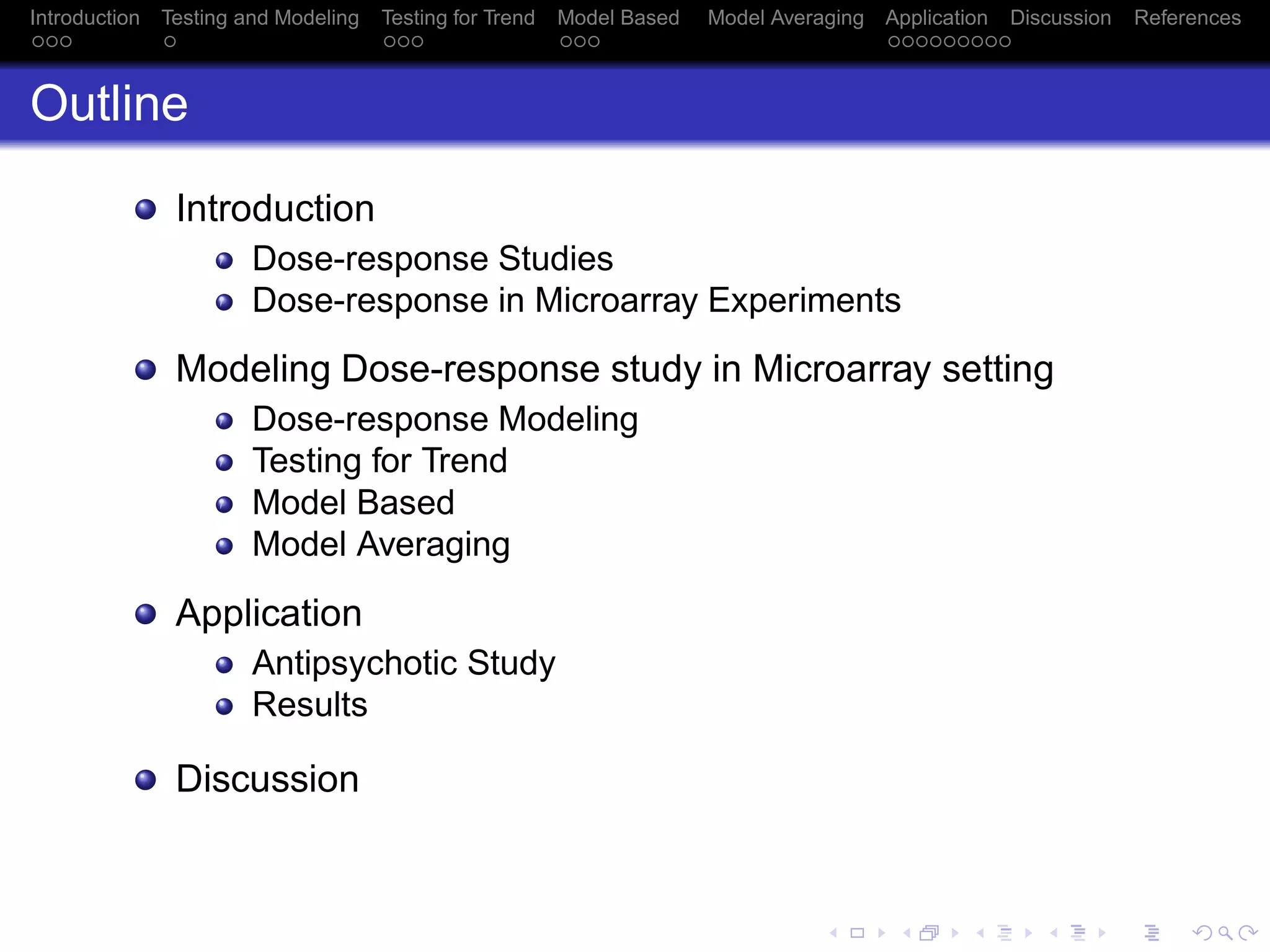 Introduction Testing and Modeling Testing for Trend Model Based Model Averaging Application Discussion References

Outline

Introduction
Dose-response Studies
Dose-response in Microarray Experiments

Modeling Dose-response study in Microarray setting
Dose-response Modeling
Testing for Trend
Model Based
Model Averaging

Application
Antipsychotic Study
Results

Discussion